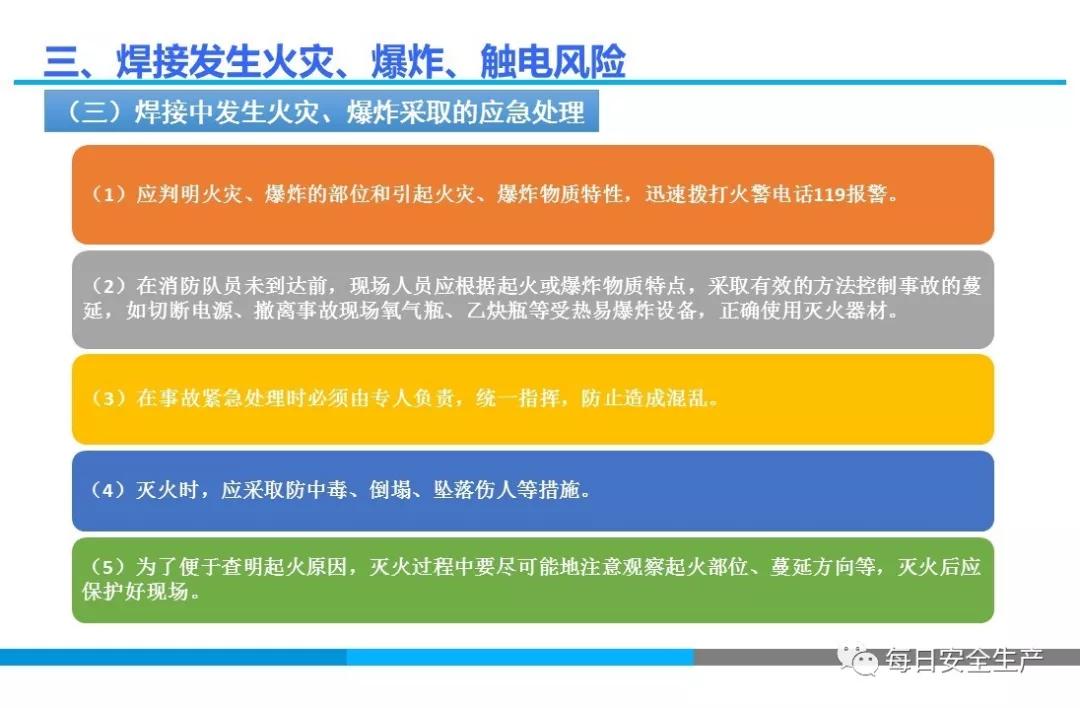 三、焊接发生火灾、爆炸、触电风险

（三）焊接中发生火灾、爆炸采取的应急处理

（1）应判明火灾、爆炸的部位和引起火灾、爆炸物质特性，迅速拨打火警电话119报警。

（2）在消防队员未到达前，现场人员应根据起火或爆炸物质特点，采取有效的方法控制事故的蔓延，如切断电源、撤离事故现场氧气瓶、乙炔瓶等受热易爆炸设备，正确使用灭火器材。

（3）在事故紧急处理时必须由专人负责，统一指挥，防止造成混乱。

（4）灭火时，应采取防中毒、倒塌、坠落伤人等措施。

（5）为了便于查明起火原因，灭火过程中要尽可能地注意观察起火部位、蔓延方向等，灭火后应保护好现场。

每日安全生产